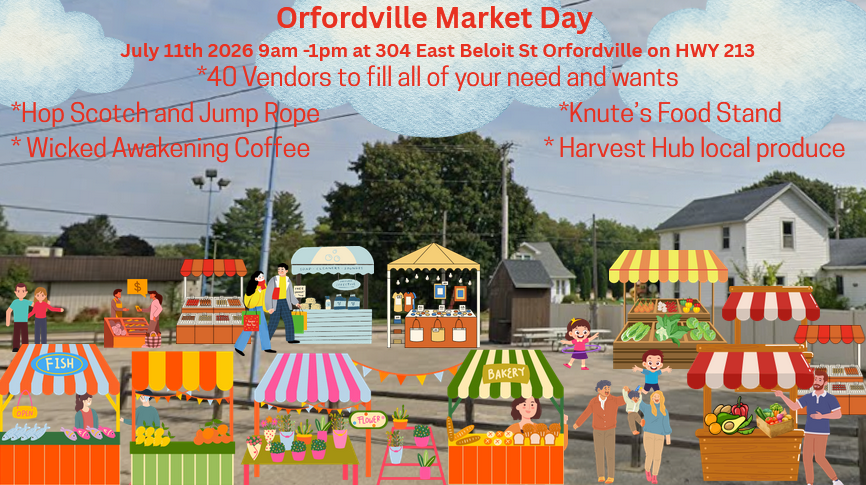 Orfordville Market Day

July 11th 2026 9am -1pm at 304 East Beloit St Orfordville on HWY 213

*40 Vendors to fill all of your need and wants

*Hop Scotch and Jump Rope

* Wicked Awakening Coffee

*Knute's Food Stand

* Harvest Hub local produce

$

FISH

OPEN

FLOWER

BAKERY